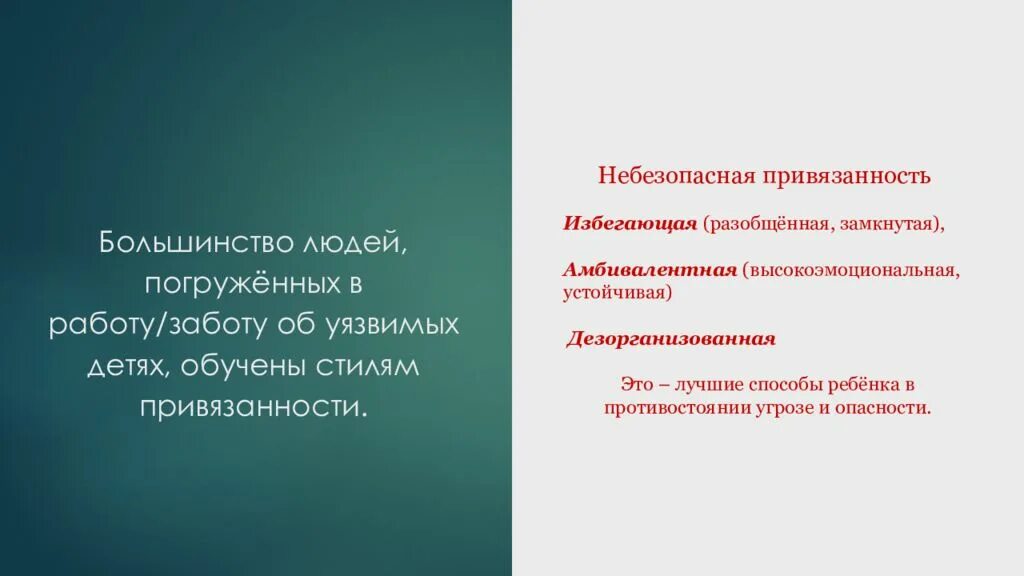 Большинство людей, погружённых в работу/заботу об уязвимых детях, обучены стилям привязанности.

Небезопасная привязанность

Избегающая (разобщённая, замкнутая),

Амбивалентная (высокоэмоциональная, устойчивая)

Дезорганизованная

Это – лучшие способы ребёнка в противостоянии угрозе и опасности.